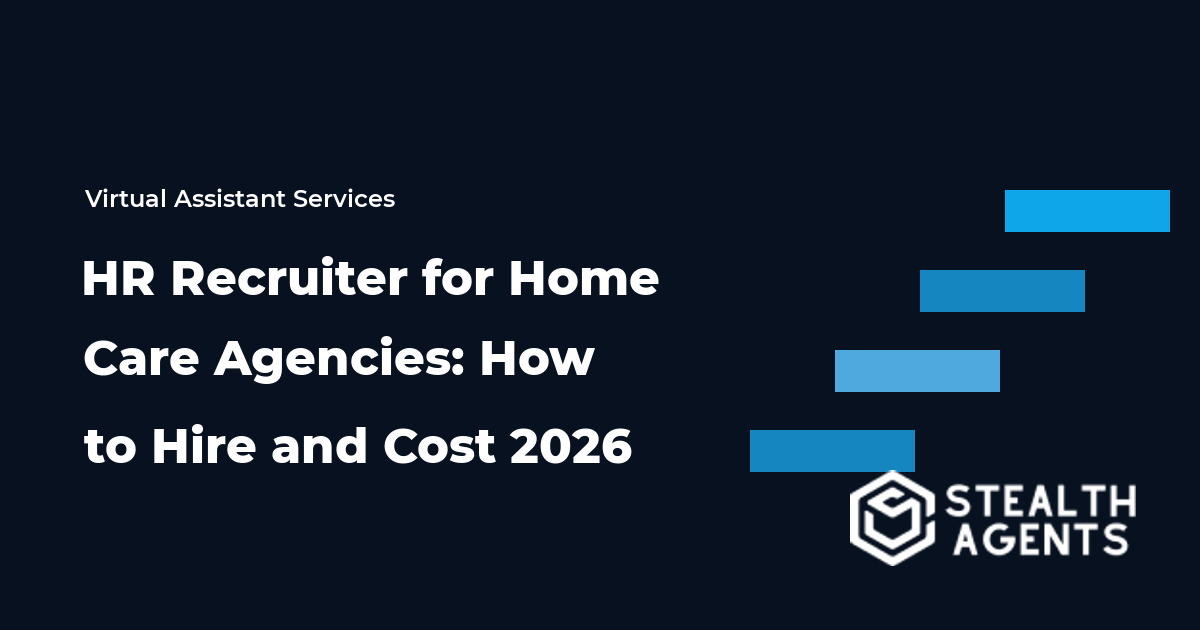 Virtual Assistant Services

HR Recruiter for Home Care Agencies: How to Hire and Cost 2026

STEALTH AGENTS